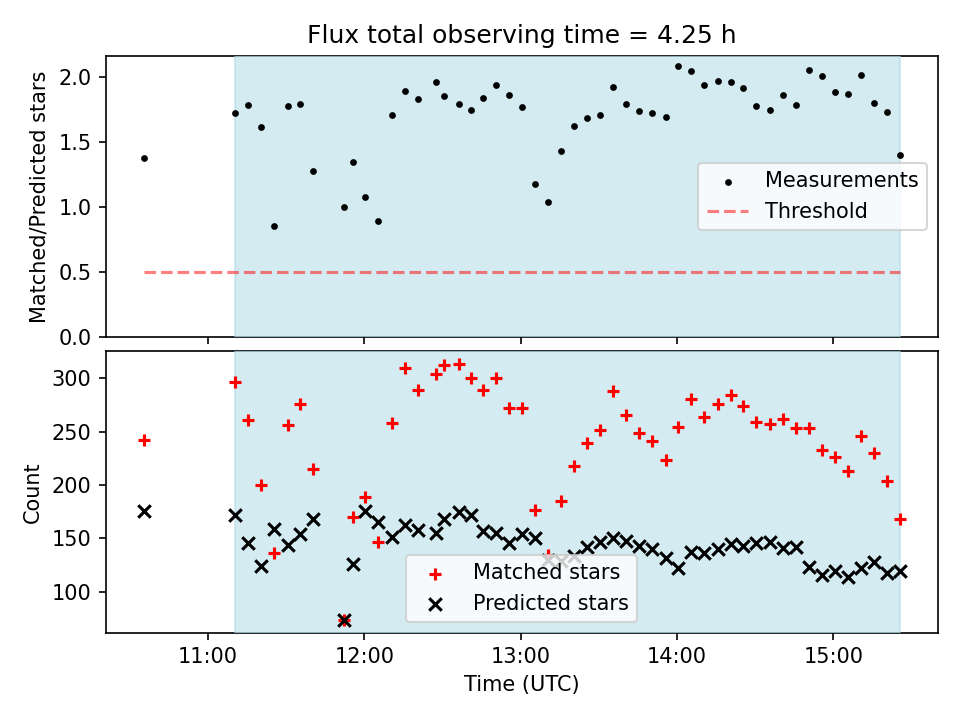 Flux total observing time = 4.25 h

Matched/Predicted stars

2.0
1.5
1.0
0.5
0.0

Measurements
Threshold

Count

300
250
200
150
100

Matched stars
Predicted stars

11:00
12:00
13:00
14:00
15:00

Time (UTC)